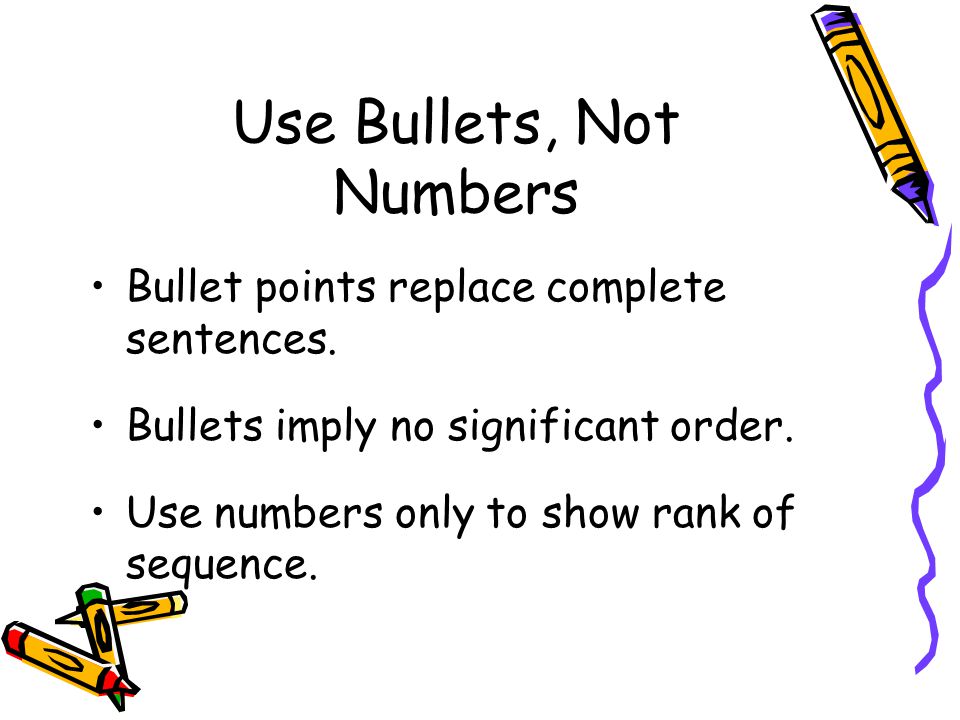 Use Bullets, Not Numbers

• Bullet points replace complete sentences.

• Bullets imply no significant order.

• Use numbers only to show rank of sequence.